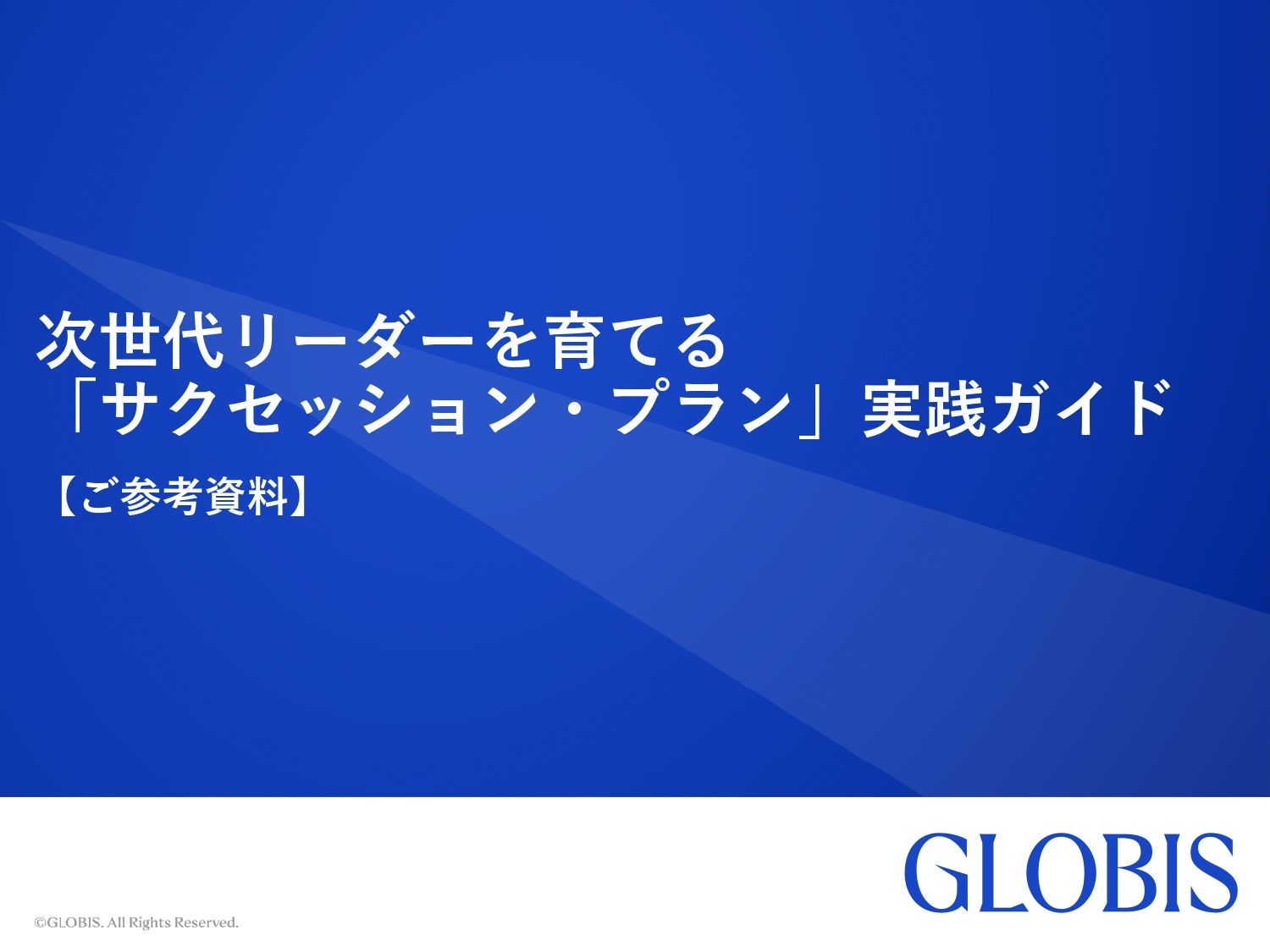 次世代リーダーを育てる
「サクセッション・プラン」実践ガイド

【ご参考資料】

GLOBIS

©GLOBIS. All Rights Reserved.